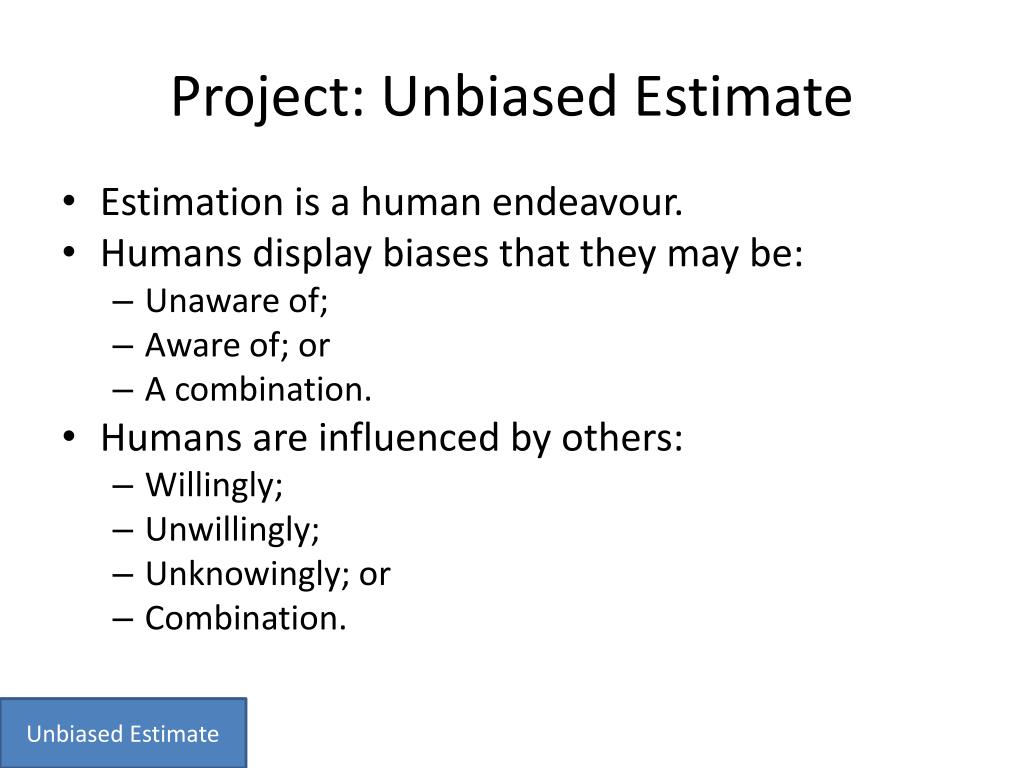 Project: Unbiased Estimate

• Estimation is a human endeavour.
• Humans display biases that they may be:
– Unaware of;
– Aware of; or
– A combination.
• Humans are influenced by others:
– Willingly;
– Unwillingly;
– Unknowingly; or
– Combination.

Unbiased Estimate